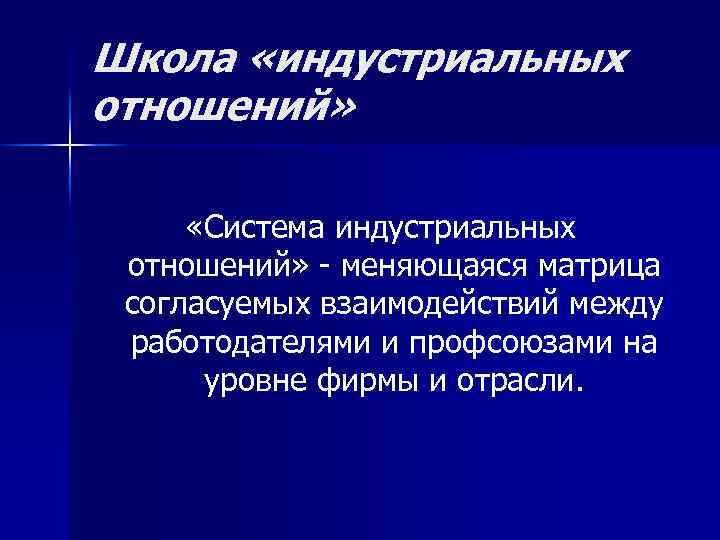 Школа «индустриальных отношений»

«Система индустриальных отношений» - меняющаяся матрица согласуемых взаимодействий между работодателями и профсоюзами на уровне фирмы и отрасли.